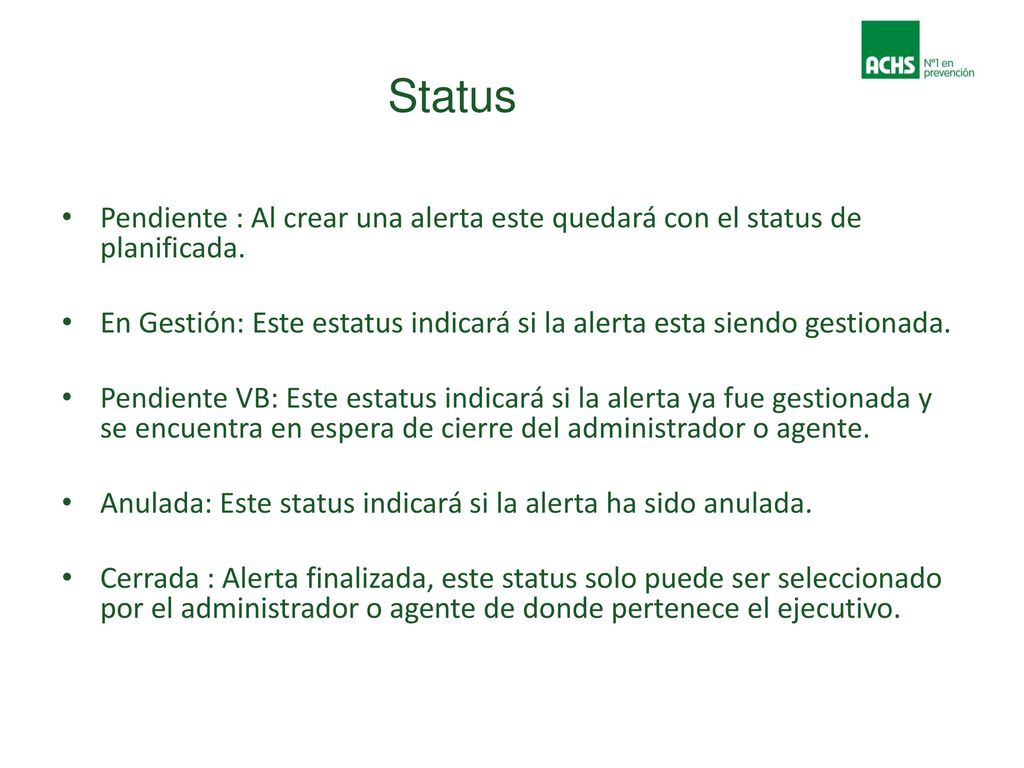 ACHS Nº1 en prevención

Status

• Pendiente : Al crear una alerta este quedará con el status de planificada.

• En Gestión: Este estatus indicará si la alerta esta siendo gestionada.

• Pendiente VB: Este estatus indicará si la alerta ya fue gestionada y se encuentra en espera de cierre del administrador o agente.

• Anulada: Este status indicará si la alerta ha sido anulada.

• Cerrada : Alerta finalizada, este status solo puede ser seleccionado por el administrador o agente de donde pertenece el ejecutivo.